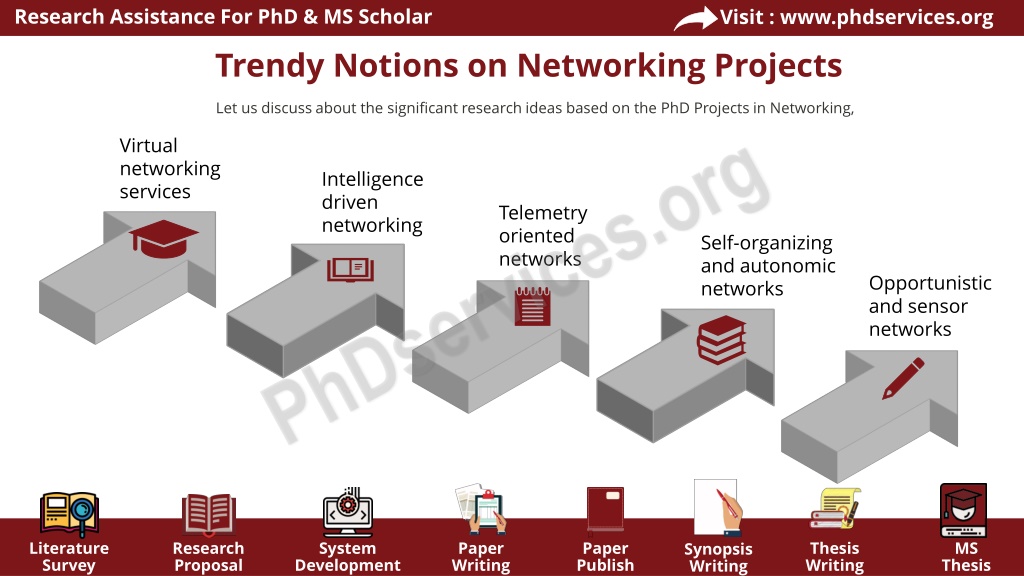 Research Assistance For PhD & MS Scholar

Visit : www.phdservices.org

Trendy Notions on Networking Projects

Let us discuss about the significant research ideas based on the PhD Projects in Networking,

Virtual networking services

Intelligence driven networking

Telemetry oriented networks

Self-organizing and autonomic networks

Opportunistic and sensor networks

PhDservices.org

Literature Survey

Research Proposal

System Development

Paper Writing

Paper Publish

Synopsis Writing

Thesis Writing

MS Thesis